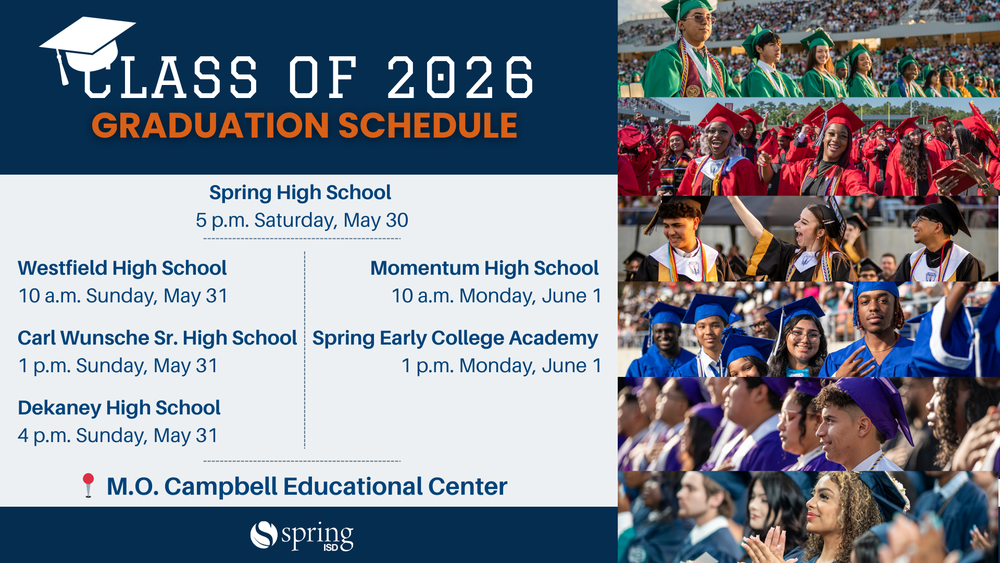 CLASS OF 2026
GRADUATION SCHEDULE

Spring High School
5 p.m. Saturday, May 30

Westfield High School
10 a.m. Sunday, May 31

Carl Wunsche Sr. High School
1 p.m. Sunday, May 31

Dekaney High School
4 p.m. Sunday, May 31

Momentum High School
10 a.m. Monday, June 1

Spring Early College Academy
1 p.m. Monday, June 1

M.O. Campbell Educational Center

spring ISD